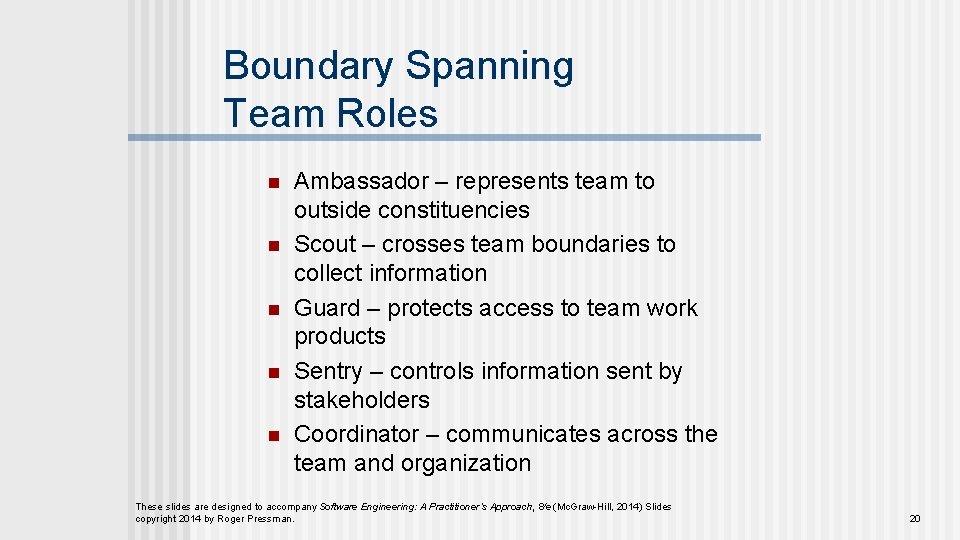 Boundary Spanning Team Roles

- Ambassador – represents team to outside constituencies
- Scout – crosses team boundaries to collect information
- Guard – protects access to team work products
- Sentry – controls information sent by stakeholders
- Coordinator – communicates across the team and organization

These slides are designed to accompany Software Engineering: A Practitioner's Approach, 8/e (McGraw-Hill, 2014) Slides copyright 2014 by Roger Pressman.

20